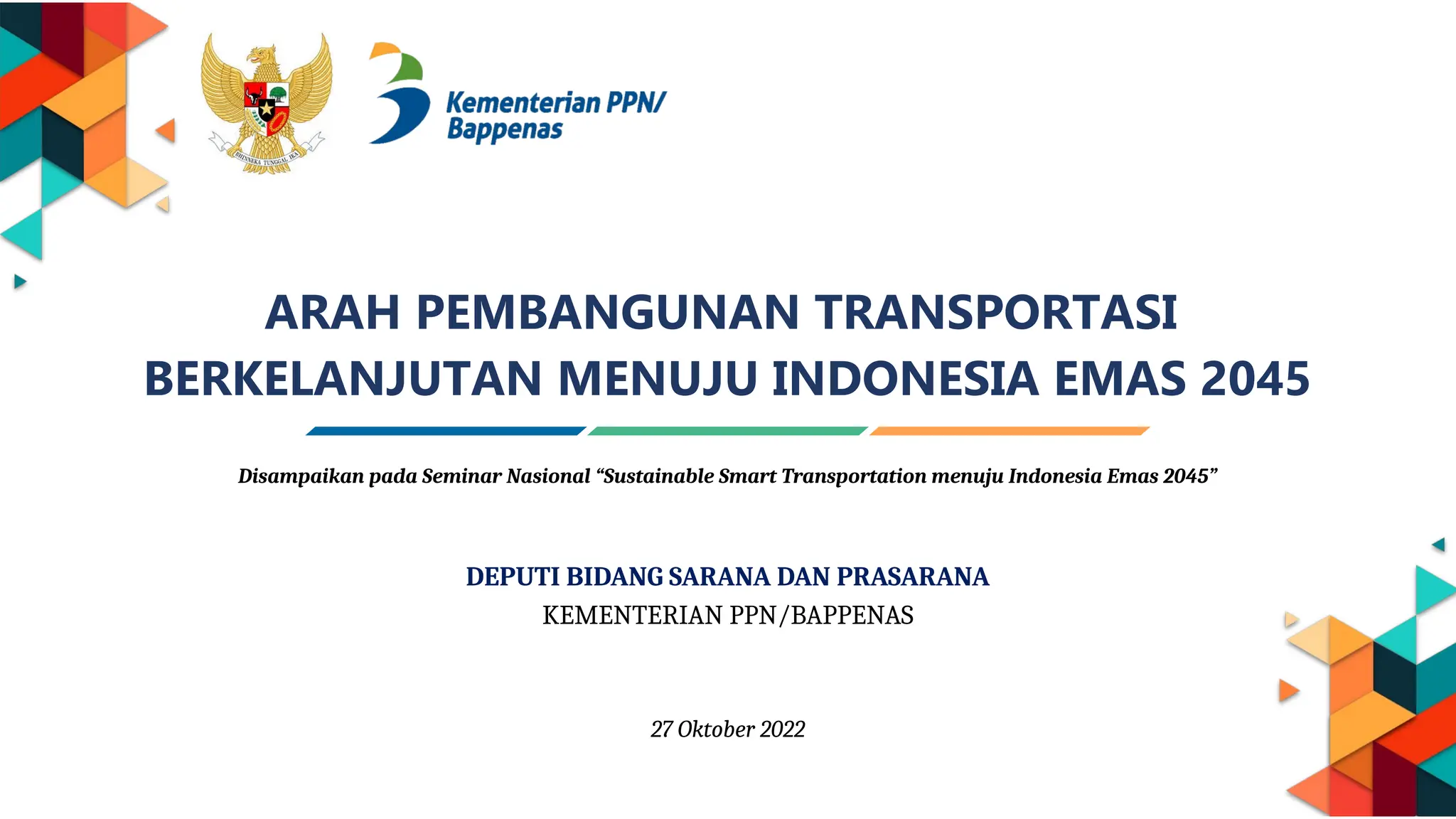 BHINNEKA TUNGGAL IKA

Kementerian PPN/
Bappenas

ARAH PEMBANGUNAN TRANSPORTASI BERKELANJUTAN MENUJU INDONESIA EMAS 2045

Disampaikan pada Seminar Nasional “Sustainable Smart Transportation menuju Indonesia Emas 2045”

DEPUTI BIDANG SARANA DAN PRASARANA
KEMENTERIAN PPN/BAPPENAS

27 Oktober 2022